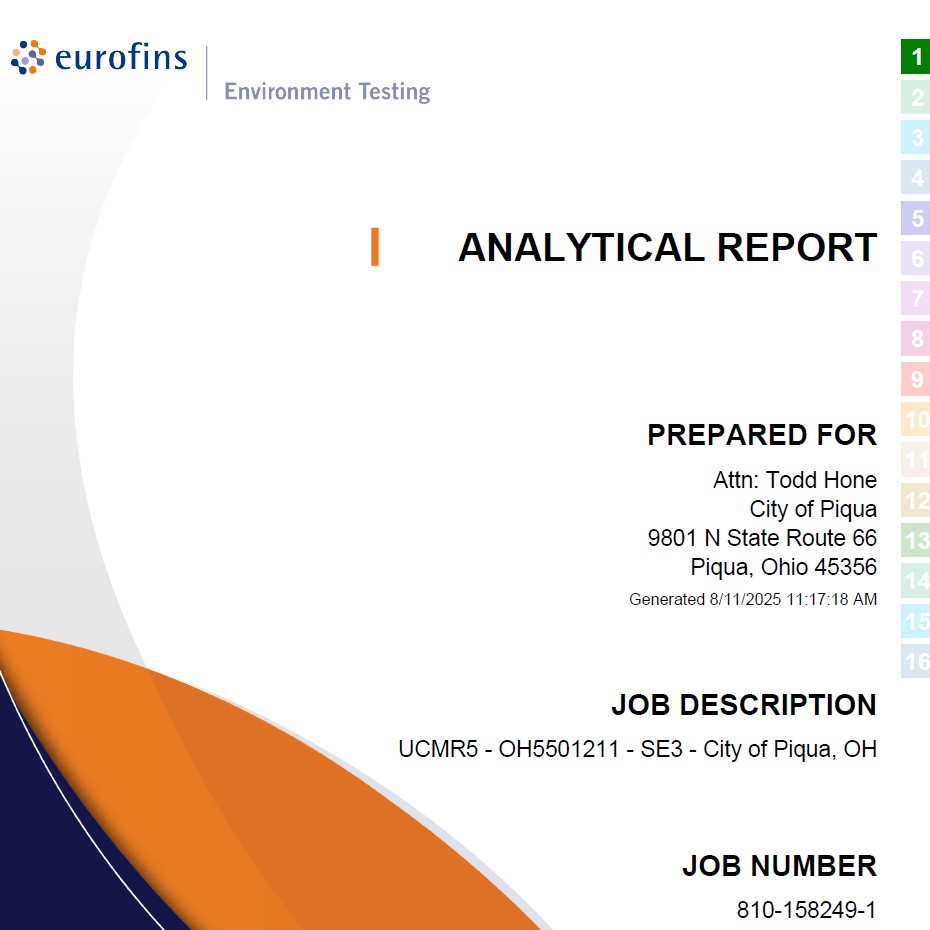 eurofins
Environment Testing

1
2
3
4
5
6
7
8
9
10
11
12
13
14
15
16

ANALYTICAL REPORT

PREPARED FOR

Attn: Todd Hone
City of Piqua
9801 N State Route 66
Piqua, Ohio 45356
Generated 8/11/2025 11:17:18 AM

JOB DESCRIPTION

UCMR5 - OH5501211 - SE3 - City of Piqua, OH

JOB NUMBER

810-158249-1